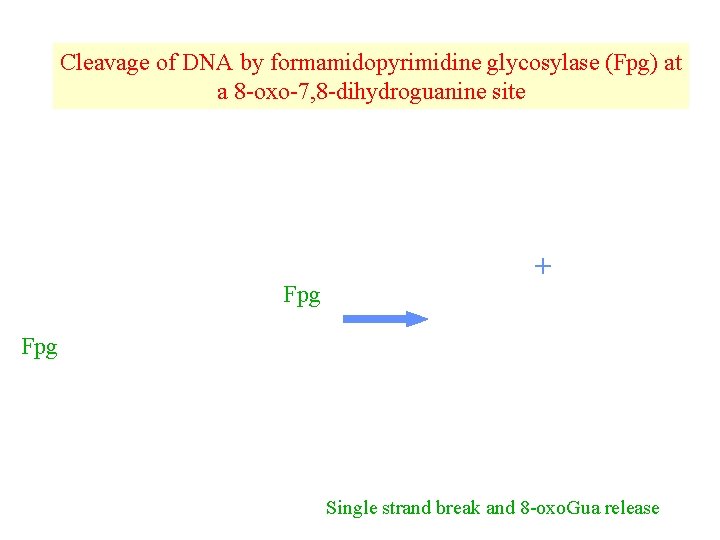 Cleavage of DNA by formamidopyrimidine glycosylase (Fpg) at a 8-oxo-7,8-dihydroguanine site

+

Fpg

Fpg

Single strand break and 8-oxoGua release